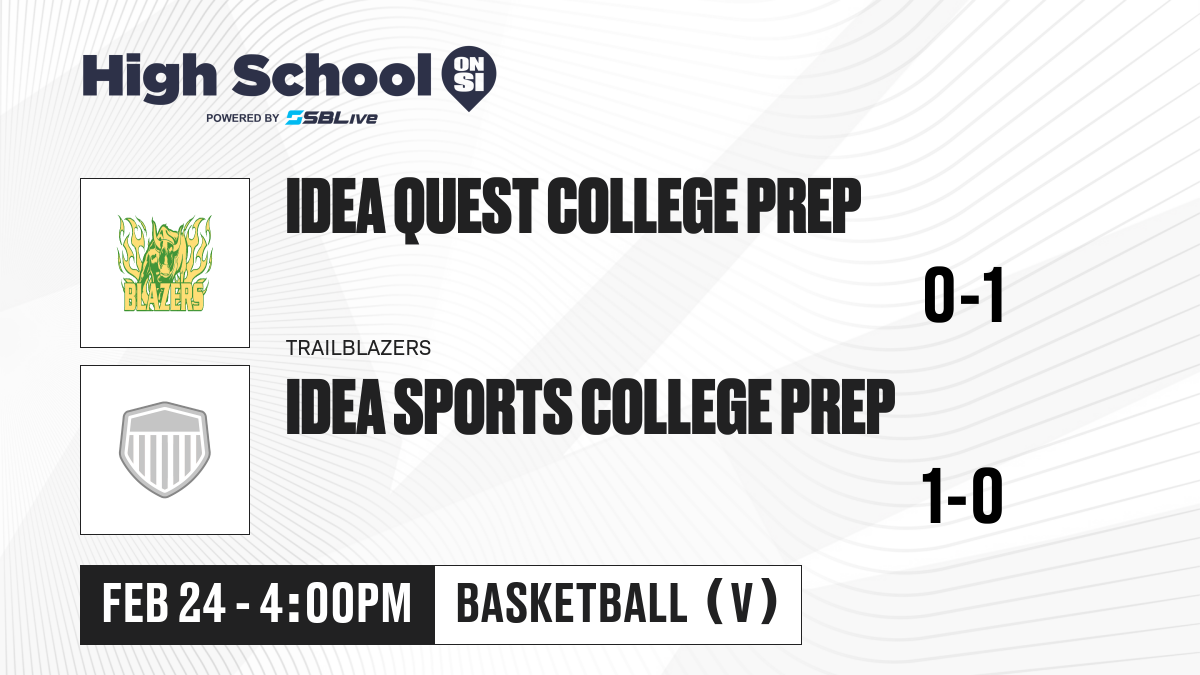 High School ON SI
POWERED BY SBLive

BLAZERS

IDEA QUEST COLLEGE PREP

0-1

TRAILBLAZERS

IDEA SPORTS COLLEGE PREP

1-0

FEB 24 - 4:00PM

BASKETBALL (V)